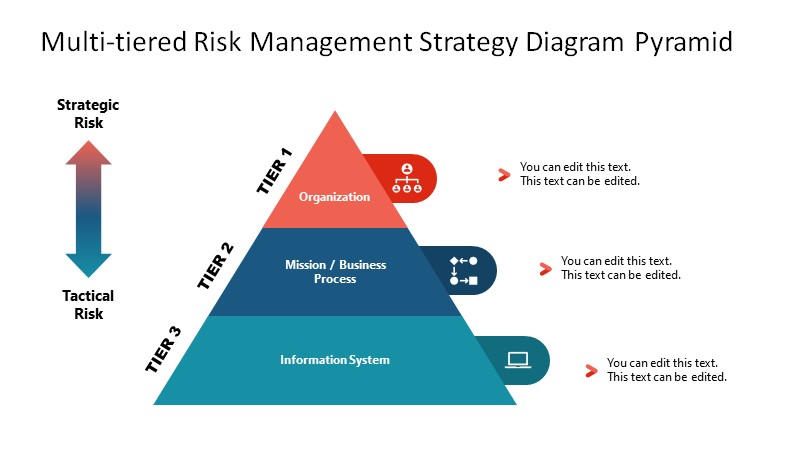 Multi-tiered Risk Management Strategy Diagram Pyramid

Strategic Risk

Tactical Risk

TIER 1

Organization

You can edit this text.
This text can be edited.

TIER 2

Mission / Business Process

You can edit this text.
This text can be edited.

TIER 3

Information System

You can edit this text.
This text can be edited.